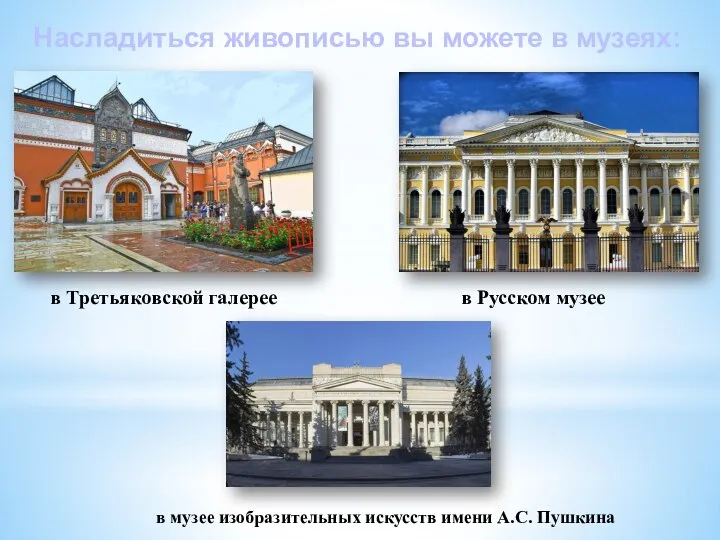 Насладиться живописью вы можете в музеях:

в Третьяковской галерее

в Русском музее

в музее изобразительных искусств имени А.С. Пушкина